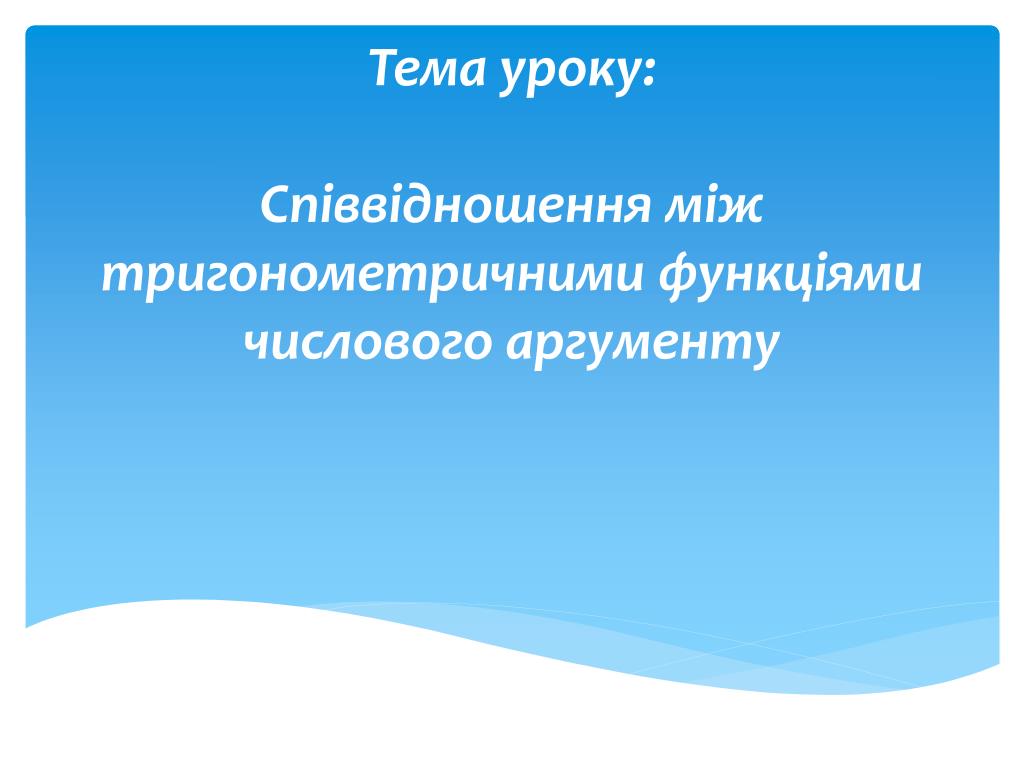 Тема уроку:

Співвідношення між тригонометричними функціями числового аргументу